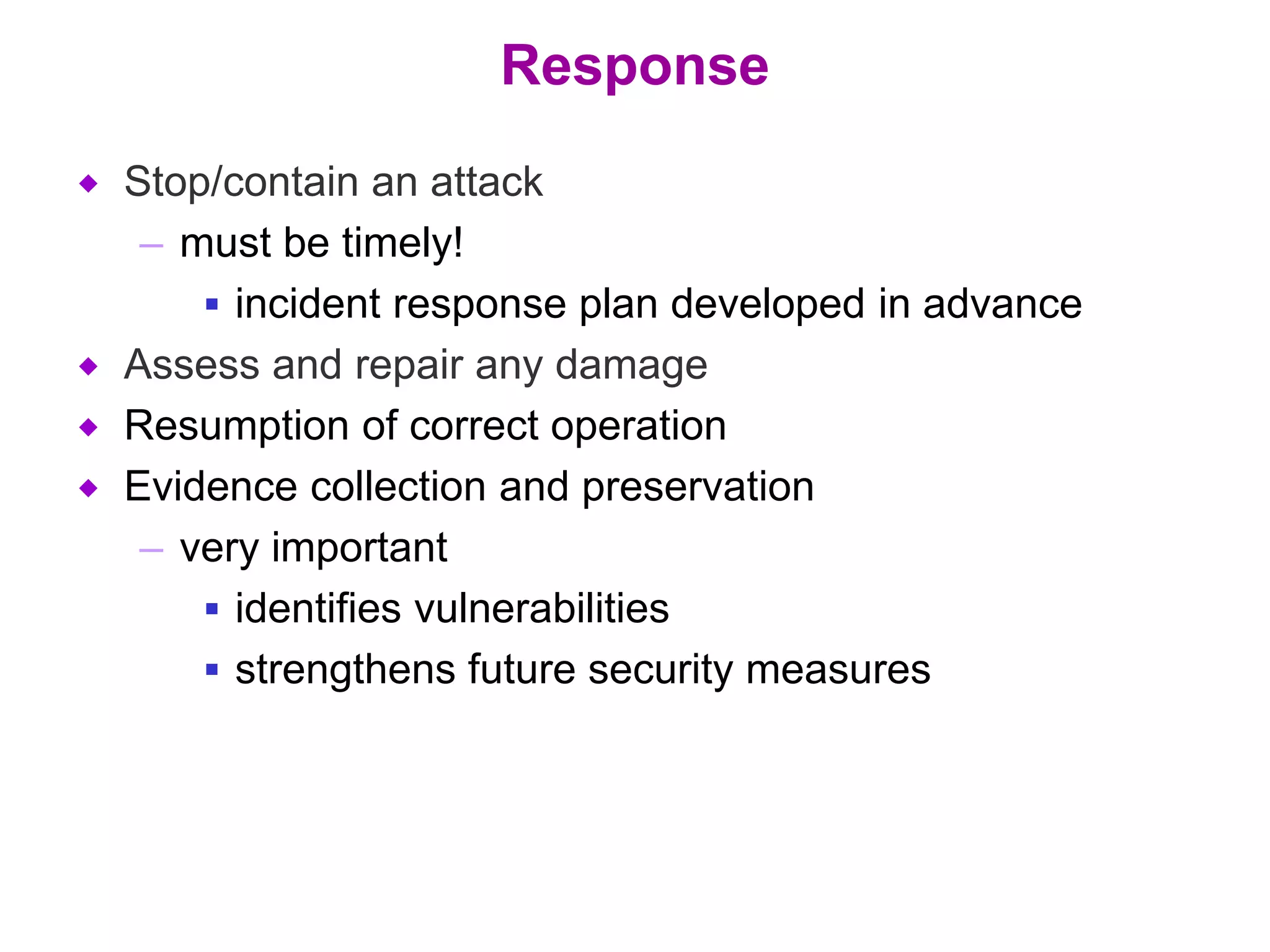 Response

◆ Stop/contain an attack
  – must be timely!
    ▪ incident response plan developed in advance
◆ Assess and repair any damage
◆ Resumption of correct operation
◆ Evidence collection and preservation
  – very important
    ▪ identifies vulnerabilities
    ▪ strengthens future security measures